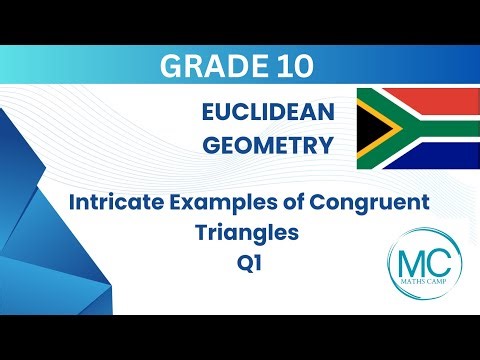 GRADE 10

EUCLIDEAN GEOMETRY

Intricate Examples of Congruent Triangles
Q1

MC
MATHS CAMP